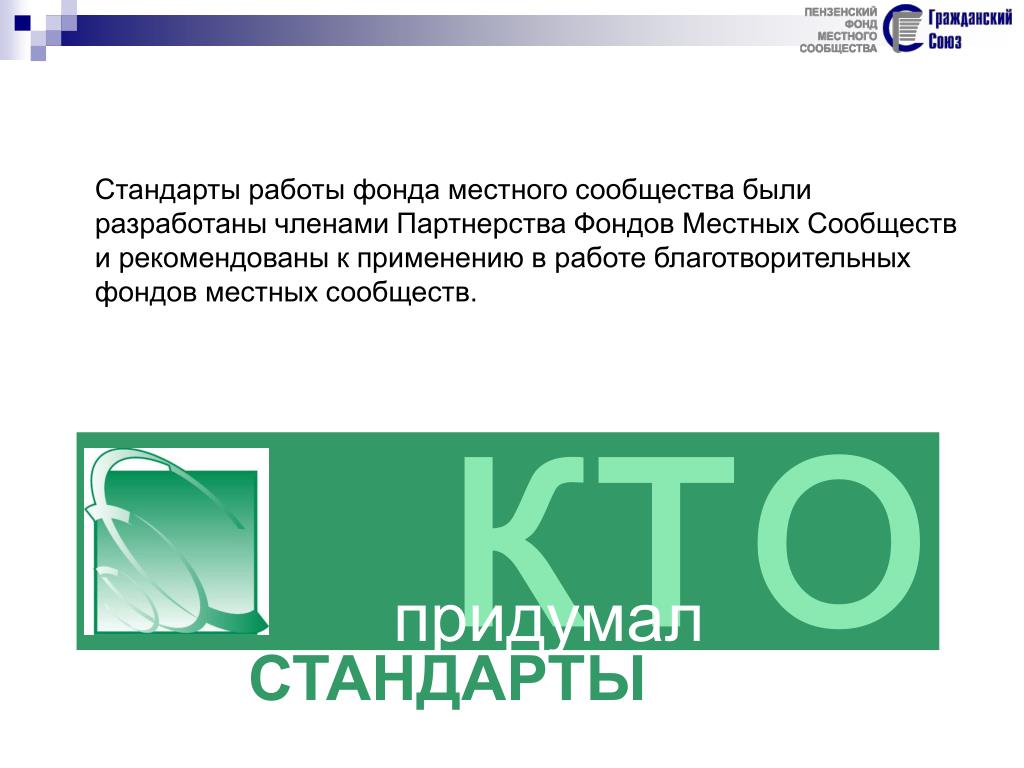 ПЕНЗЕНСКИЙ ФОНД МЕСТНОГО СООБЩЕСТВА

Гражданский Союз

Стандарты работы фонда местного сообщества были разработаны членами Партнерства Фондов Местных Сообществ и рекомендованы к применению в работе благотворительных фондов местных сообществ.

КТО

придумал

СТАНДАРТЫ